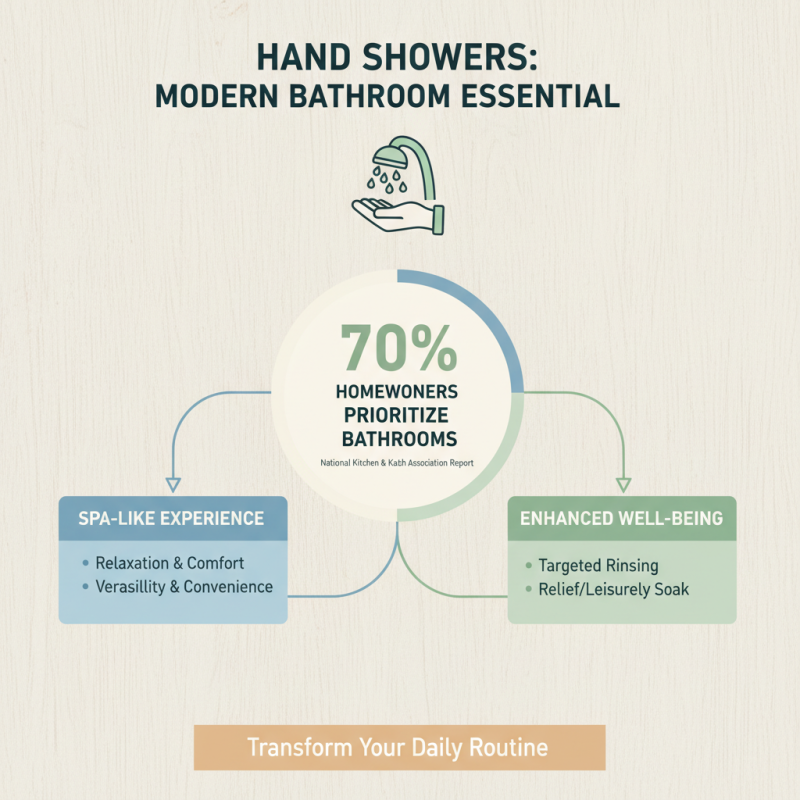 HAND SHOWERS:
MODERN BATHROOM ESSENTIAL

70%
HOMEWONERS PRIORITIZE BATHROOMS
National Kitchen & Kath Association Report

SPA-LIKE EXPERIENCE
• Relaxation & Comfort
• Verasillity & Convenience

ENHANCED WELL-BEING
• Targeted Rinsing
• Relief/Leisurely Soak

Transform Your Daily Routine